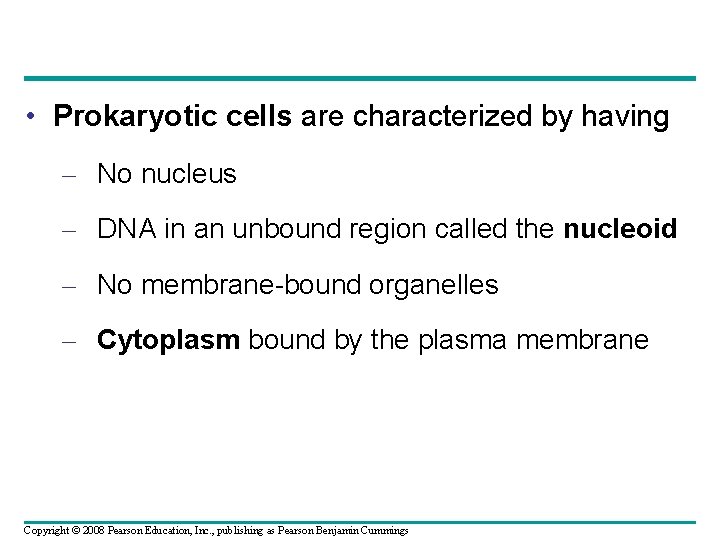 • Prokaryotic cells are characterized by having

– No nucleus

– DNA in an unbound region called the nucleoid

– No membrane-bound organelles

– Cytoplasm bound by the plasma membrane

Copyright © 2008 Pearson Education, Inc., publishing as Pearson Benjamin Cummings